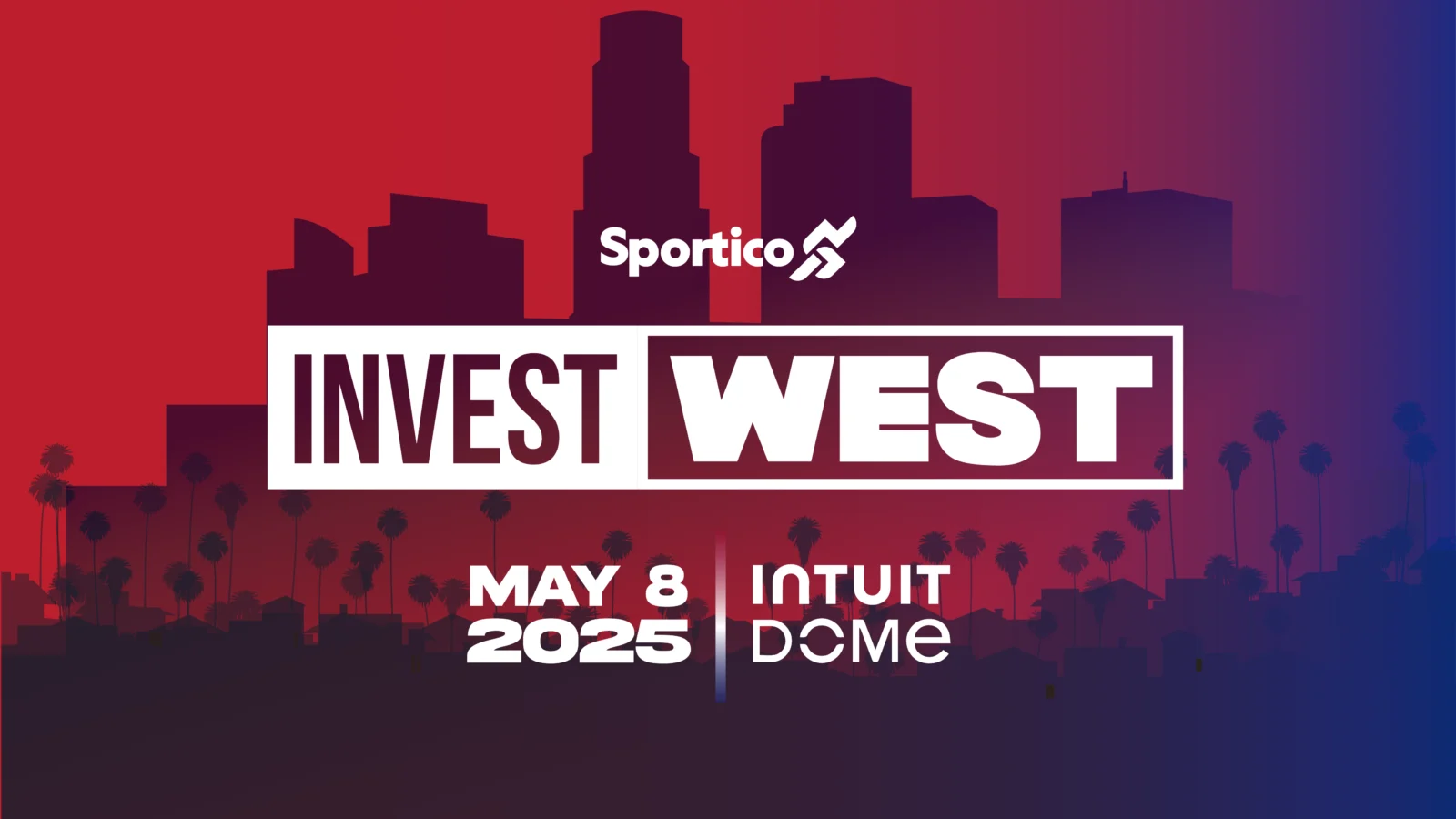 Sportico

INVEST WEST

MAY 8 2025

INTUIT DOME